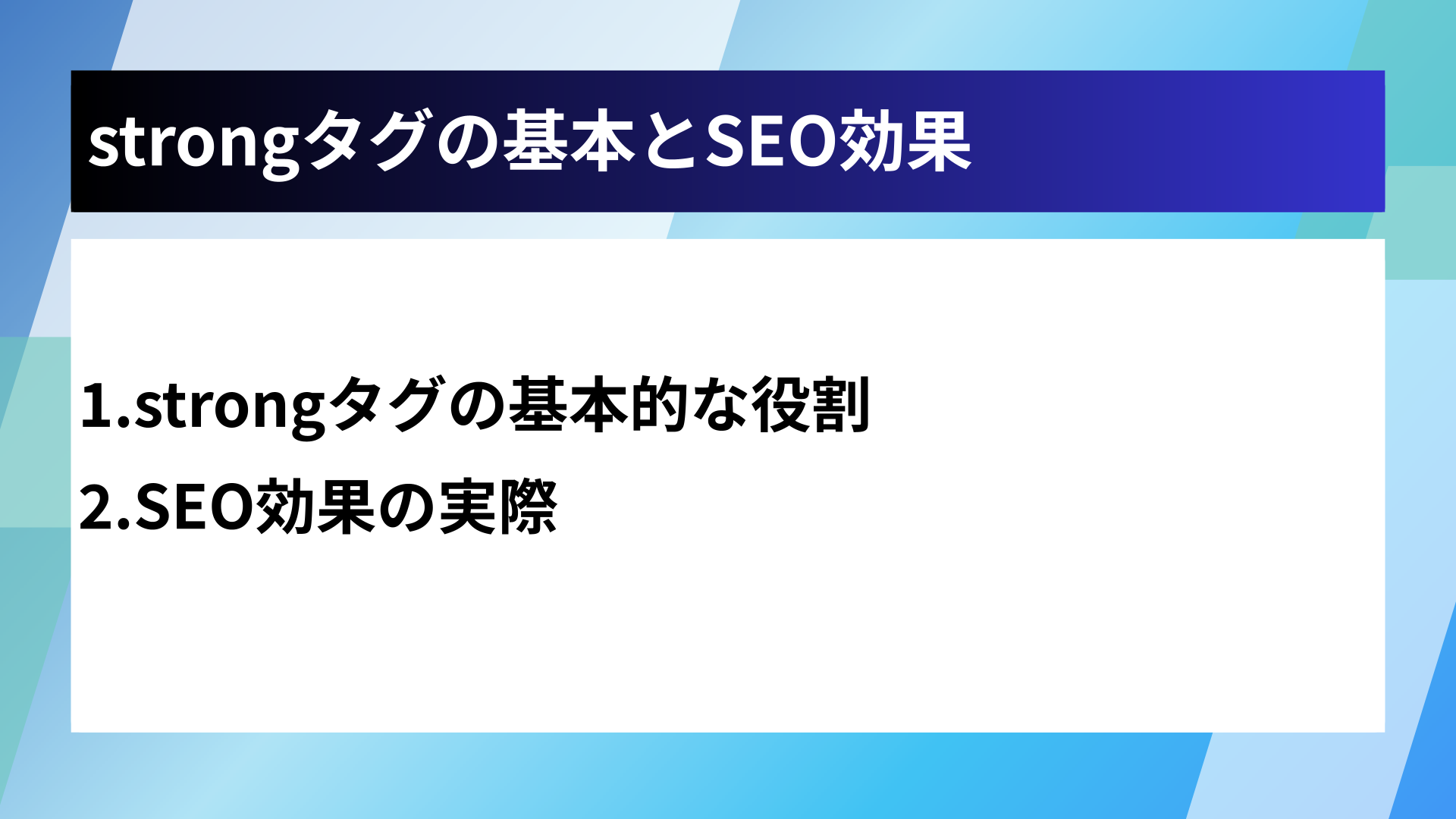 strongタグの基本とSEO効果

1.strongタグの基本的な役割

2.SEO効果の実際